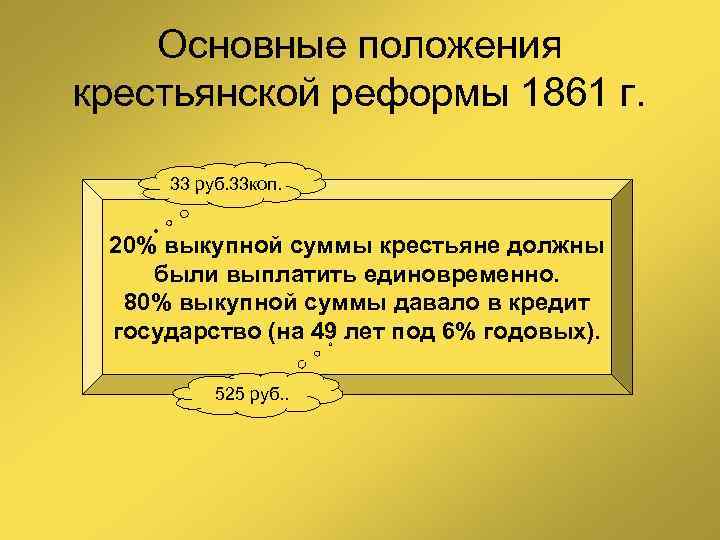 Основные положения крестьянской реформы 1861 г.

33 руб.33коп.

20% выкупной суммы крестьяне должны были выплатить единовременно.
80% выкупной суммы давало в кредит государство (на 49 лет под 6% годовых).

525 руб..